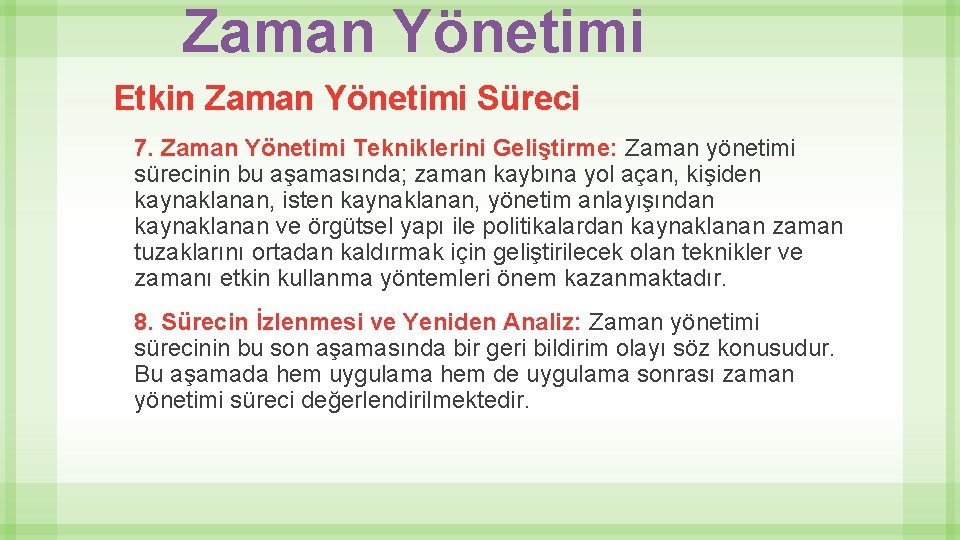 Zaman Yönetimi

Etkin Zaman Yönetimi Süreci

7. Zaman Yönetimi Tekniklerini Geliştirme: Zaman yönetimi sürecinin bu aşamasında; zaman kaybına yol açan, kişiden kaynaklanan, isten kaynaklanan, yönetim anlayışından kaynaklanan ve örgütsel yapı ile politikalardan kaynaklanan zaman tuzaklarını ortadan kaldırmak için geliştirilecek olan teknikler ve zamanı etkin kullanma yöntemleri önem kazanmaktadır.

8. Sürecin İzlenmesi ve Yeniden Analiz: Zaman yönetimi sürecinin bu son aşamasında bir geri bildirim olayı söz konusudur. Bu aşamada hem uygulama hem de uygulama sonrası zaman yönetimi süreci değerlendirilmektedir.